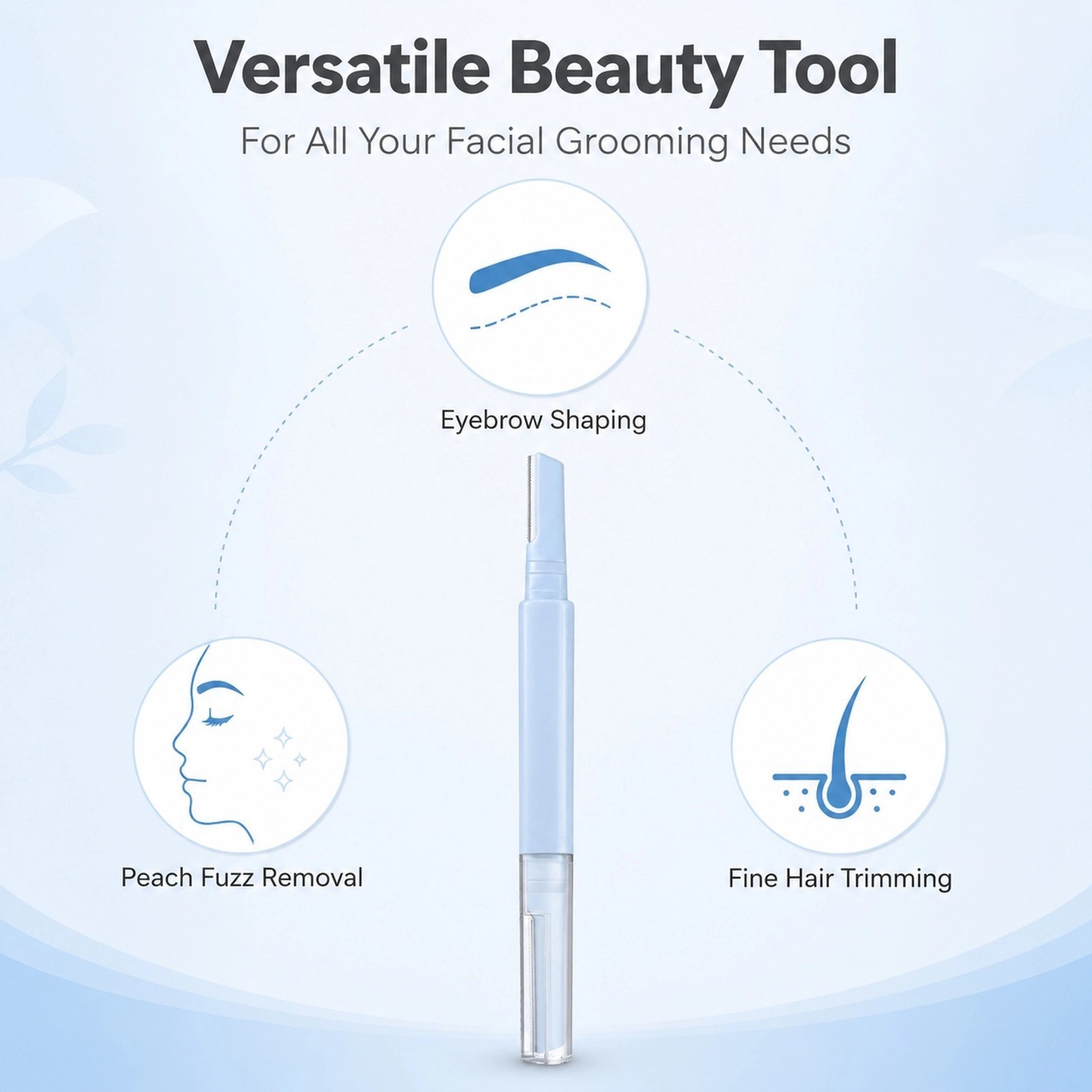 Versatile Beauty Tool

For All Your Facial Grooming Needs

Eyebrow Shaping

Peach Fuzz Removal

Fine Hair Trimming